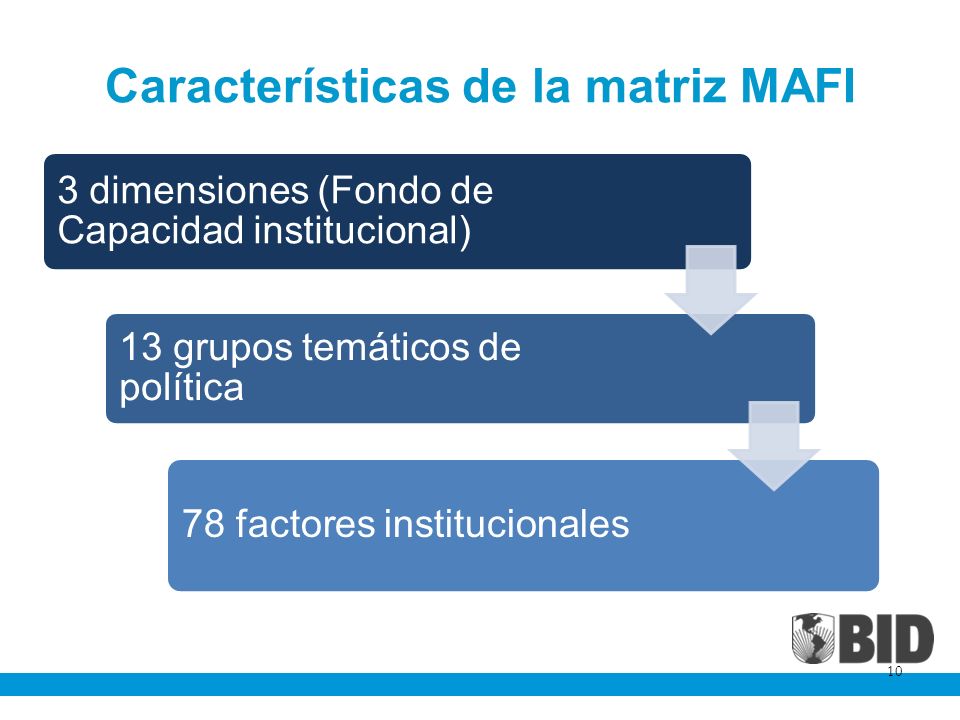 Características de la matriz MAFI

3 dimensiones (Fondo de Capacidad institucional)

13 grupos temáticos de política

78 factores institucionales

BID

10